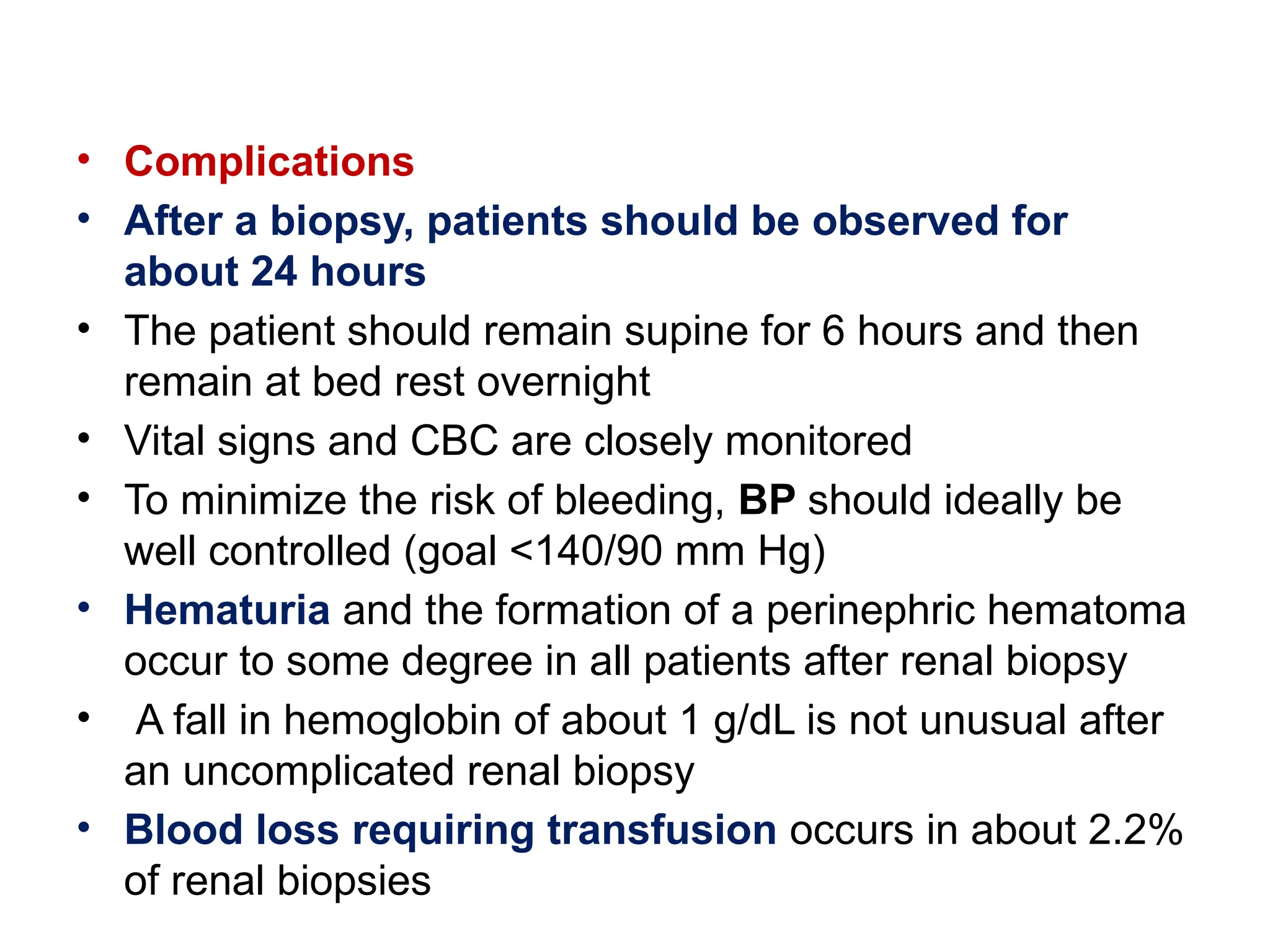 • Complications
• After a biopsy, patients should be observed for about 24 hours
• The patient should remain supine for 6 hours and then remain at bed rest overnight
• Vital signs and CBC are closely monitored
• To minimize the risk of bleeding, BP should ideally be well controlled (goal <140/90 mm Hg)
• Hematuria and the formation of a perinephric hematoma occur to some degree in all patients after renal biopsy
• A fall in hemoglobin of about 1 g/dL is not unusual after an uncomplicated renal biopsy
• Blood loss requiring transfusion occurs in about 2.2% of renal biopsies